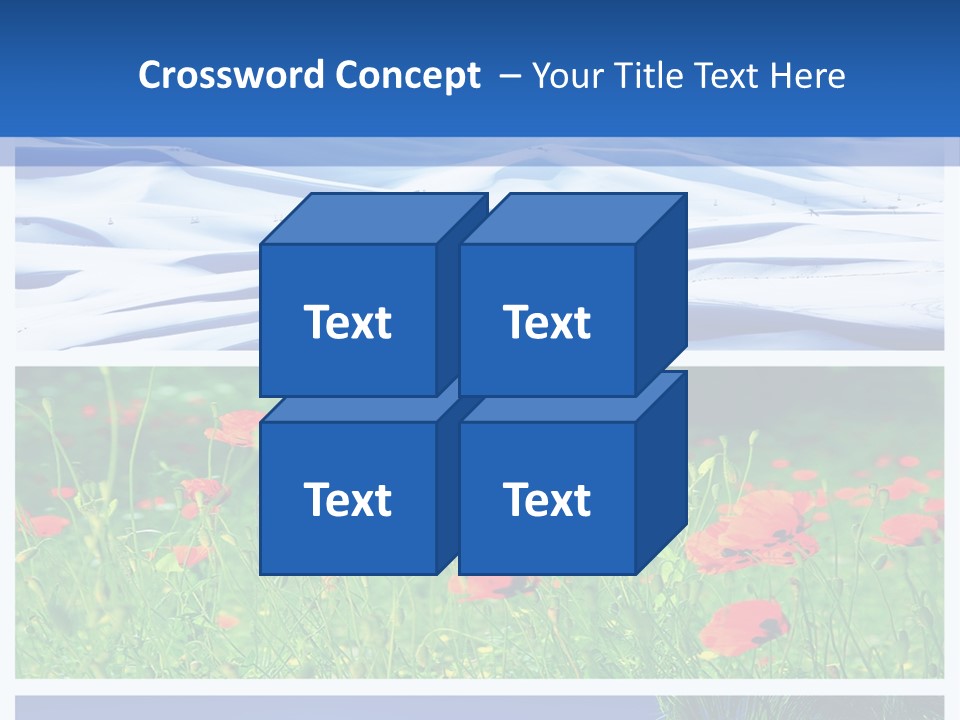 Crossword Concept – Your Title Text Here

Text

Text

Text

Text